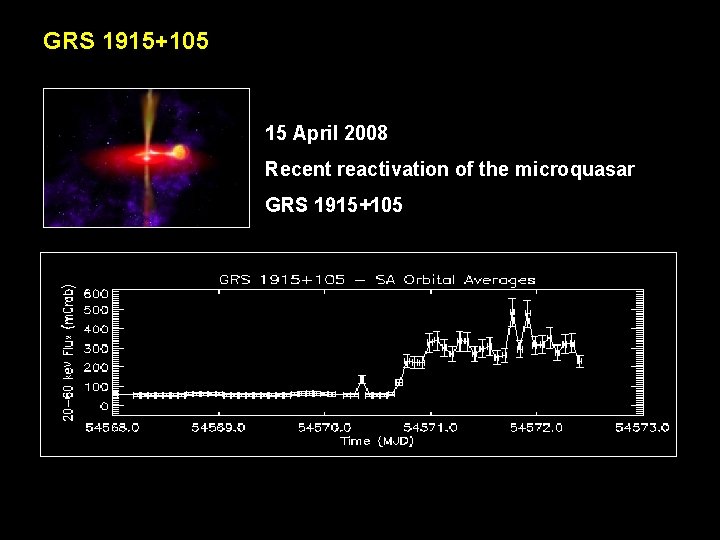 GRS 1915+105

15 April 2008

Recent reactivation of the microquasar

GRS 1915+105

GRS 1915+105 — SA Orbital Averages

20–60 keV Flux (mCrab)

600
500
400
300
200
100
0

54568.0
54569.0
54570.0
54571.0
54572.0
54573.0

Time (MJD)